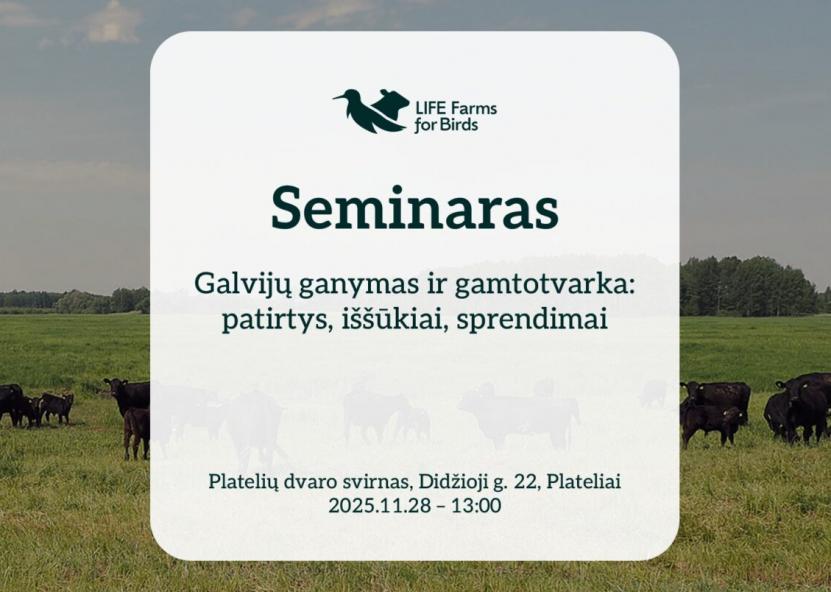 LIFE Farms for Birds

Seminaras

Galvijų ganymas ir gamtotvarka: patirtys, iššūkiai, sprendimai

Platelių dvaro svirnas, Didžioji g. 22, Plateliai
2025.11.28 – 13:00